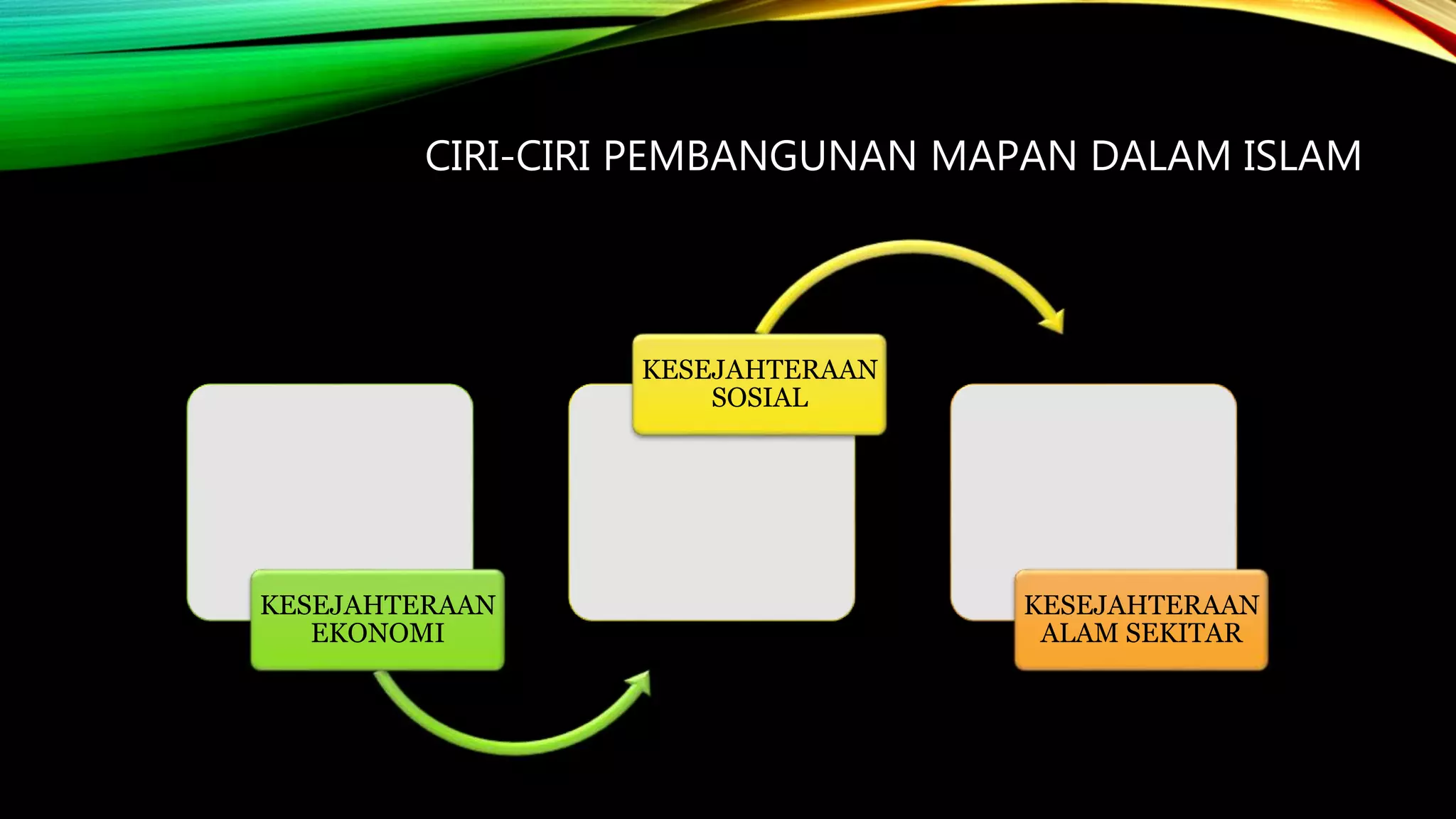 CIRI-CIRI PEMBANGUNAN MAPAN DALAM ISLAM

KESEJAHTERAAN EKONOMI

KESEJAHTERAAN SOSIAL

KESEJAHTERAAN ALAM SEKITAR